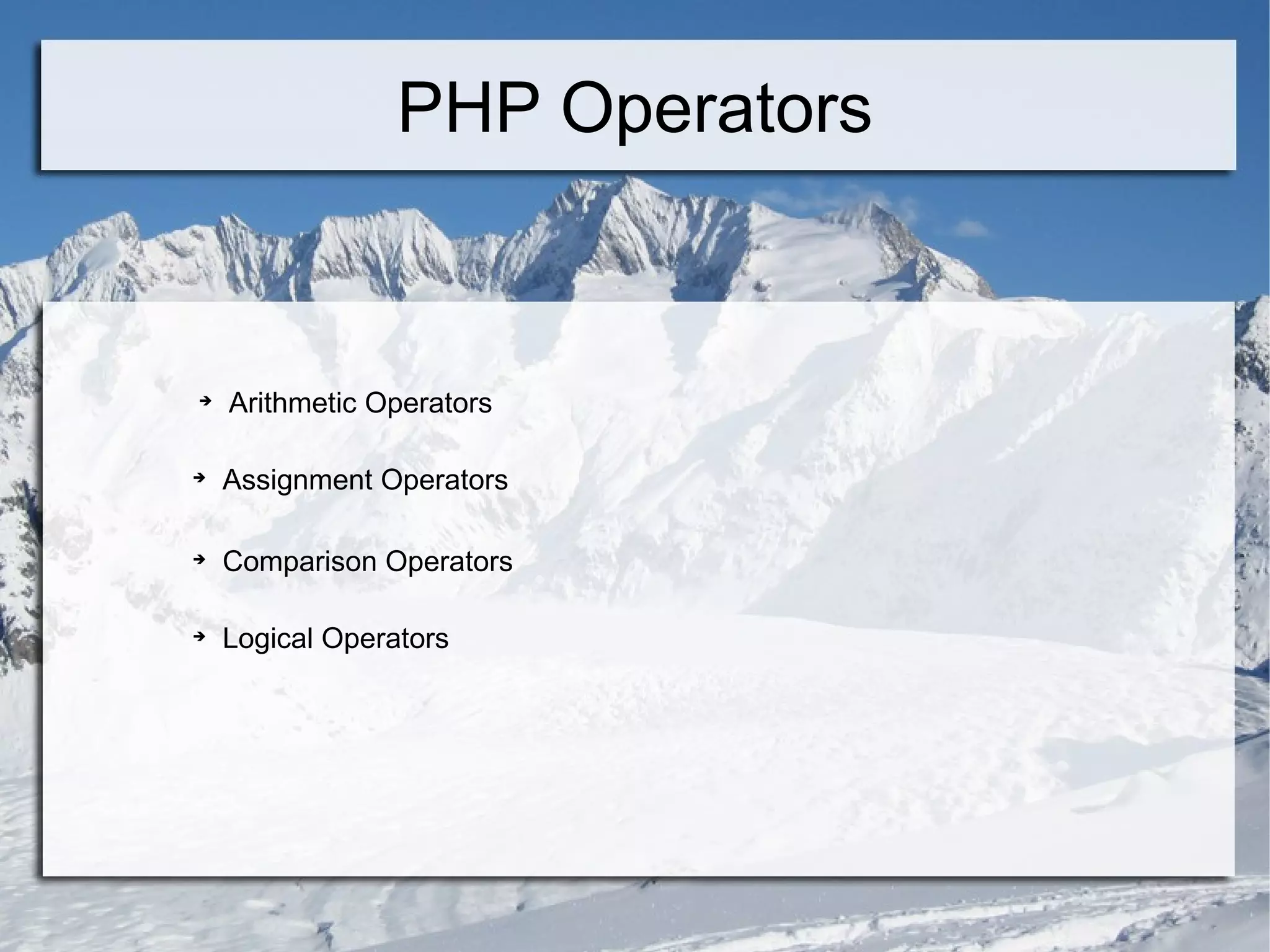 PHP Operators

➔ Arithmetic Operators

➔ Assignment Operators

➔ Comparison Operators

➔ Logical Operators